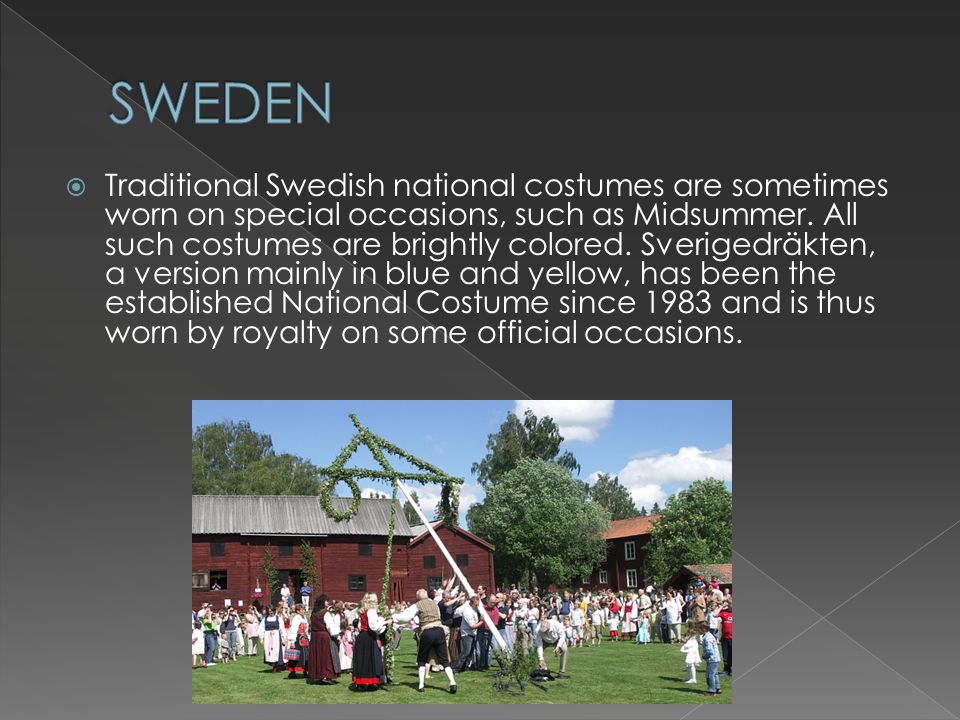 SWEDEN

Traditional Swedish national costumes are sometimes worn on special occasions, such as Midsummer. All such costumes are brightly colored. Sverigedräkten, a version mainly in blue and yellow, has been the established National Costume since 1983 and is thus worn by royalty on some official occasions.